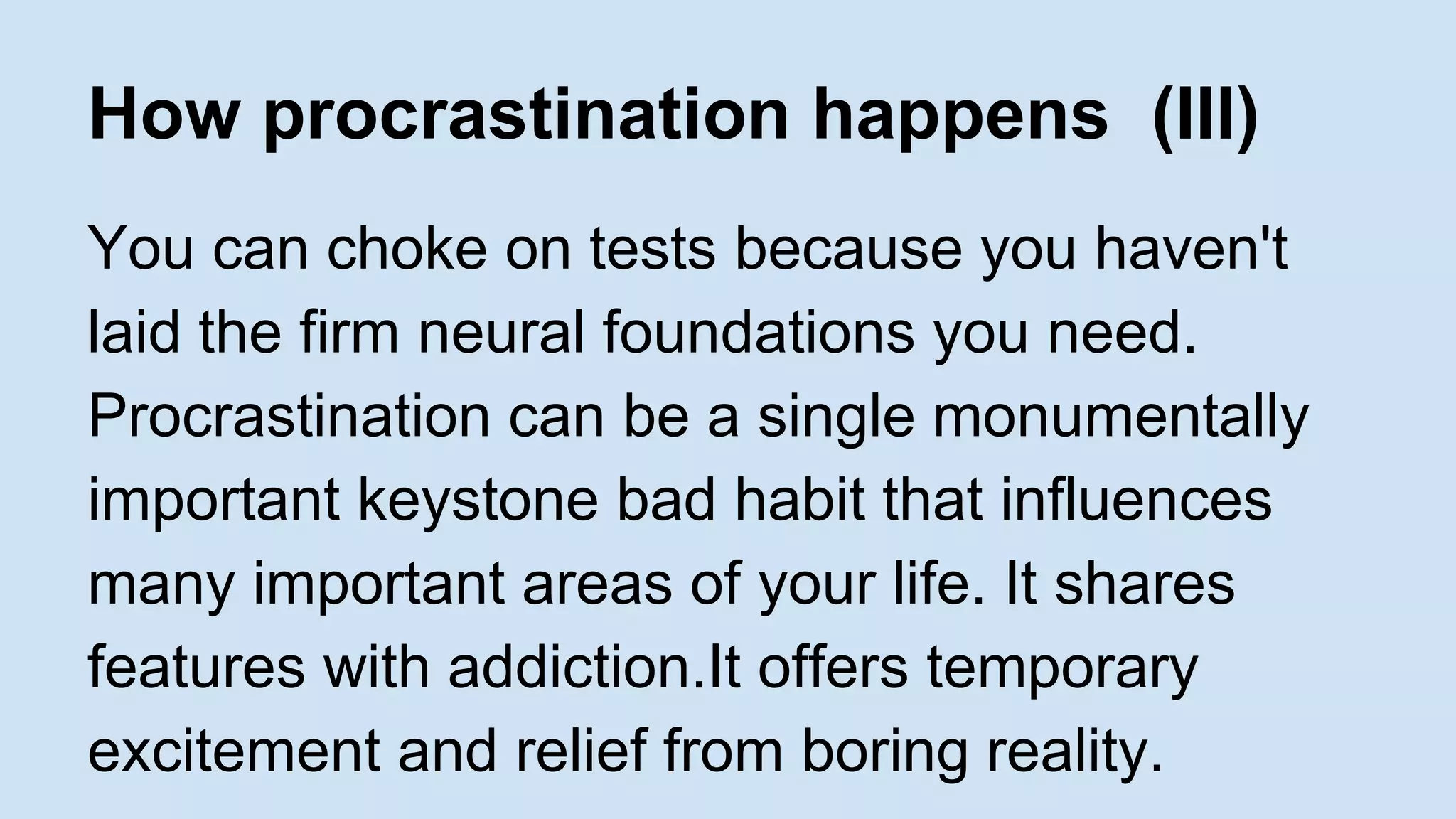 How procrastination happens  (III)

You can choke on tests because you haven't laid the firm neural foundations you need. Procrastination can be a single monumentally important keystone bad habit that influences many important areas of your life. It shares features with addiction.It offers temporary excitement and relief from boring reality.